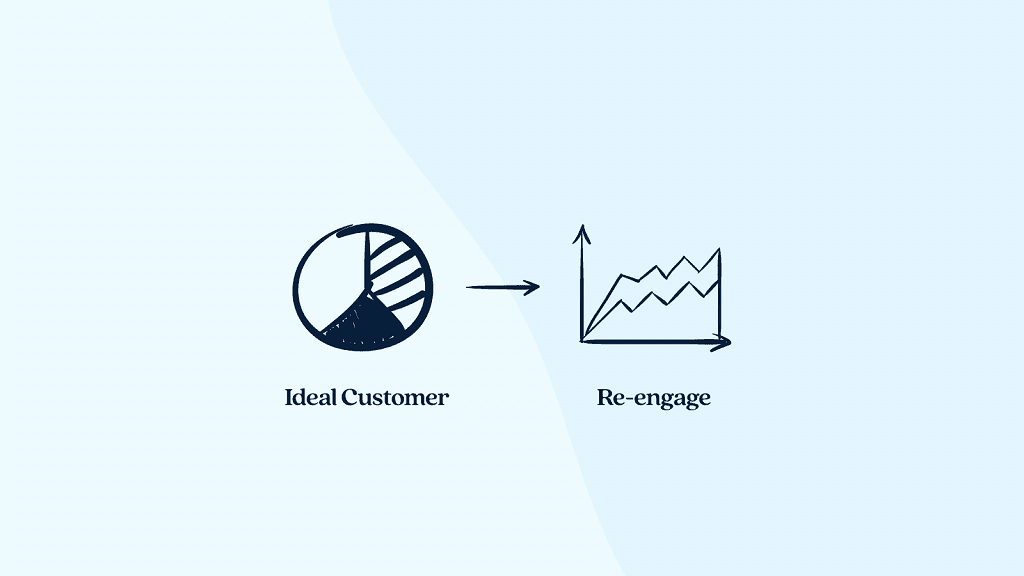 Ideal Customer

Re-engage